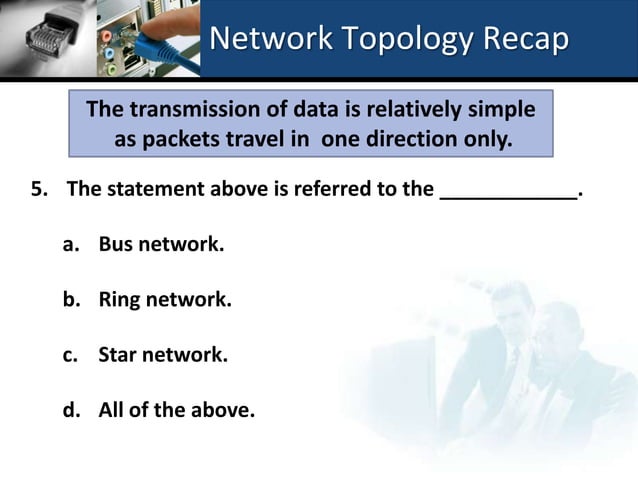 Network Topology Recap

The transmission of data is relatively simple as packets travel in  one direction only.

5. The statement above is referred to the ____________.

a. Bus network.

b. Ring network.

c. Star network.

d. All of the above.